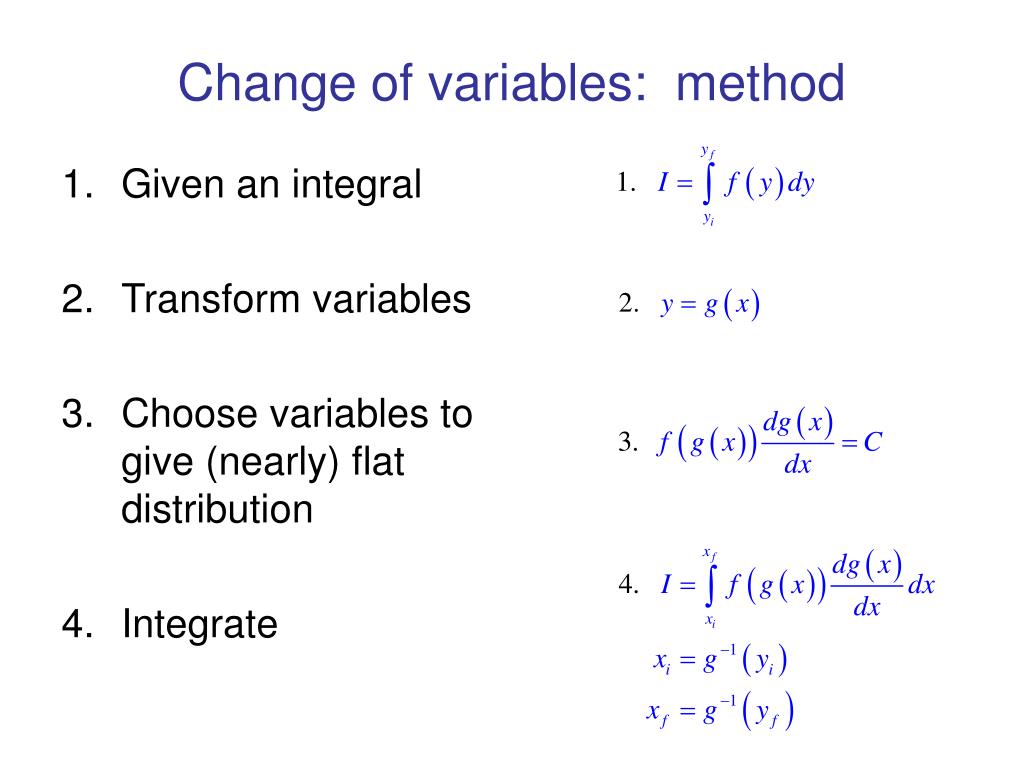 Change of variables: method

1. Given an integral

2. Transform variables

3. Choose variables to give (nearly) flat distribution

4. Integrate

1. $I = \int_{y_i}^{y_f} f(y)\,dy$

2. $y = g(x)$

3. $f(g(x))\frac{dg(x)}{dx} = C$

4. $I = \int_{x_i}^{x_f} f(g(x))\frac{dg(x)}{dx}\,dx$

$x_i = g^{-1}(y_i)$

$x_f = g^{-1}(y_f)$